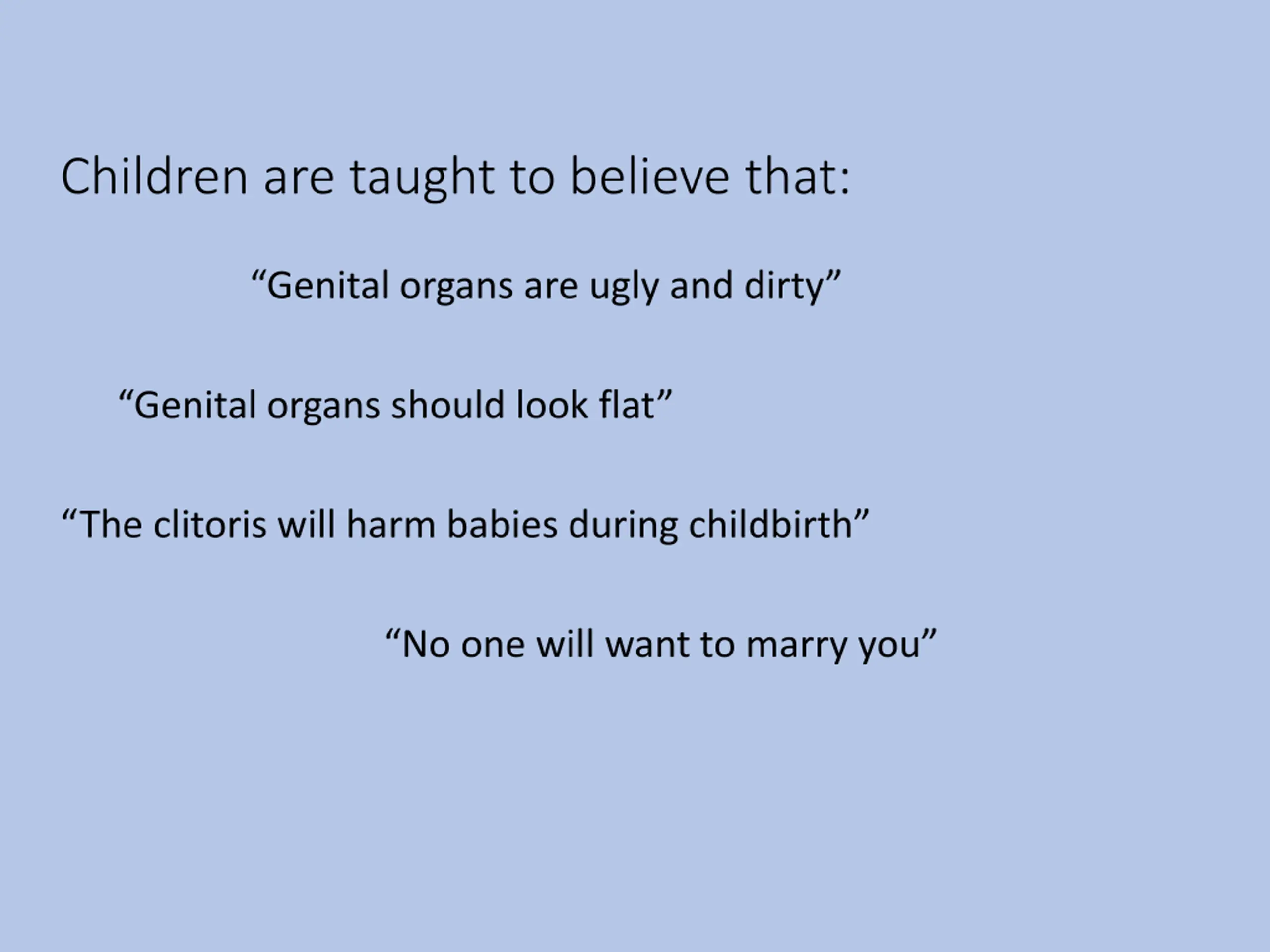 Children are taught to believe that:

“Genital organs are ugly and dirty”

“Genital organs should look flat”

“The clitoris will harm babies during childbirth”

“No one will want to marry you”